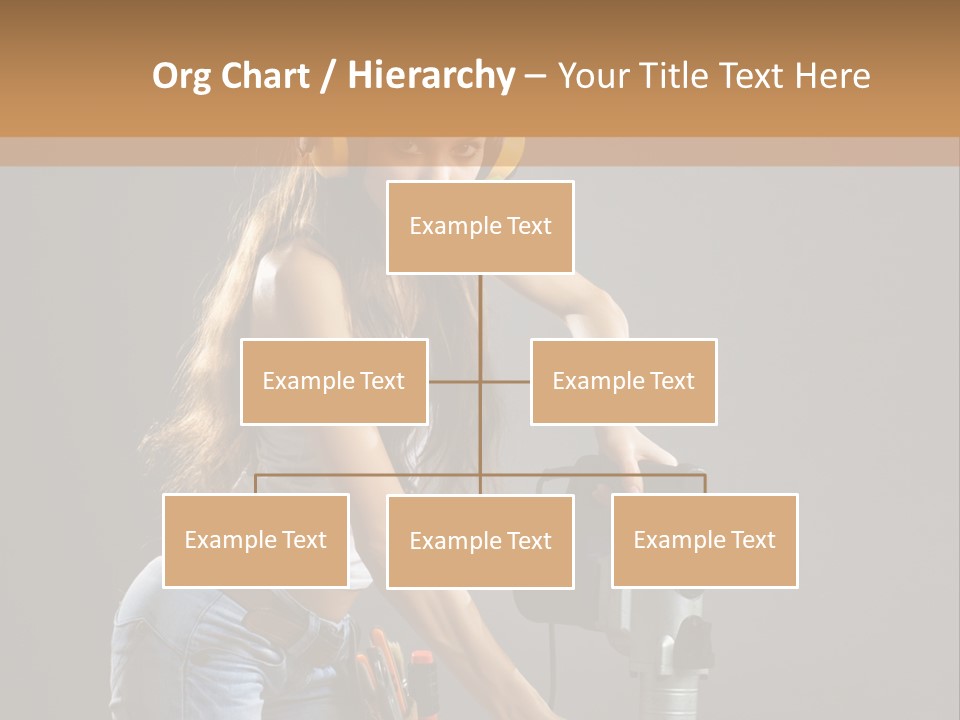 Org Chart / Hierarchy – Your Title Text Here

Example Text

Example Text

Example Text

Example Text

Example Text

Example Text